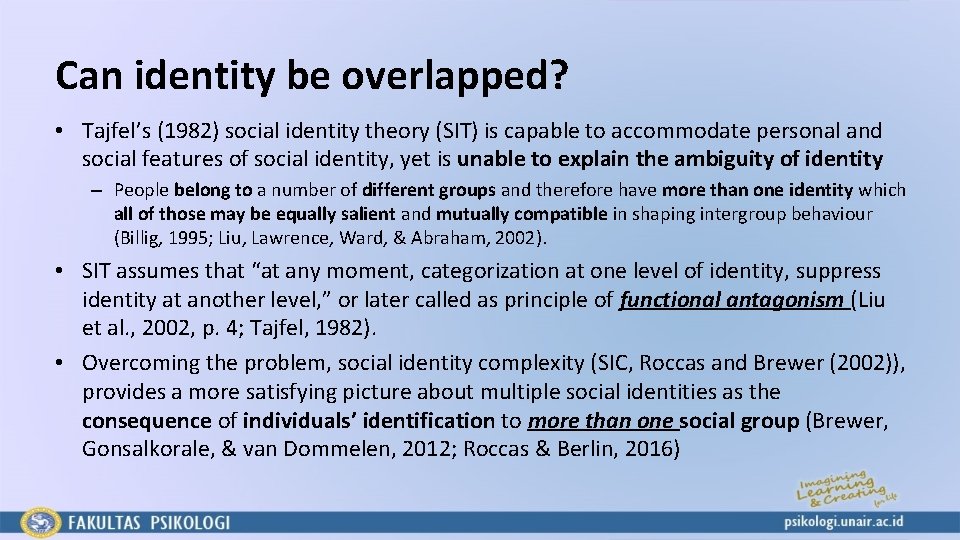 Can identity be overlapped?

• Tajfel's (1982) social identity theory (SIT) is capable to accommodate personal and social features of social identity, yet is unable to explain the ambiguity of identity

– People belong to a number of different groups and therefore have more than one identity which all of those may be equally salient and mutually compatible in shaping intergroup behaviour (Billig, 1995; Liu, Lawrence, Ward, & Abraham, 2002).

• SIT assumes that "at any moment, categorization at one level of identity, suppress identity at another level," or later called as principle of functional antagonism (Liu et al., 2002, p. 4; Tajfel, 1982).

• Overcoming the problem, social identity complexity (SIC, Roccas and Brewer (2002)), provides a more satisfying picture about multiple social identities as the consequence of individuals' identification to more than one social group (Brewer, Gonsalkorale, & van Dommelen, 2012; Roccas & Berlin, 2016)

Imagining Learning & Creating for Life

FAKULTAS PSIKOLOGI

psikologi.unair.ac.id